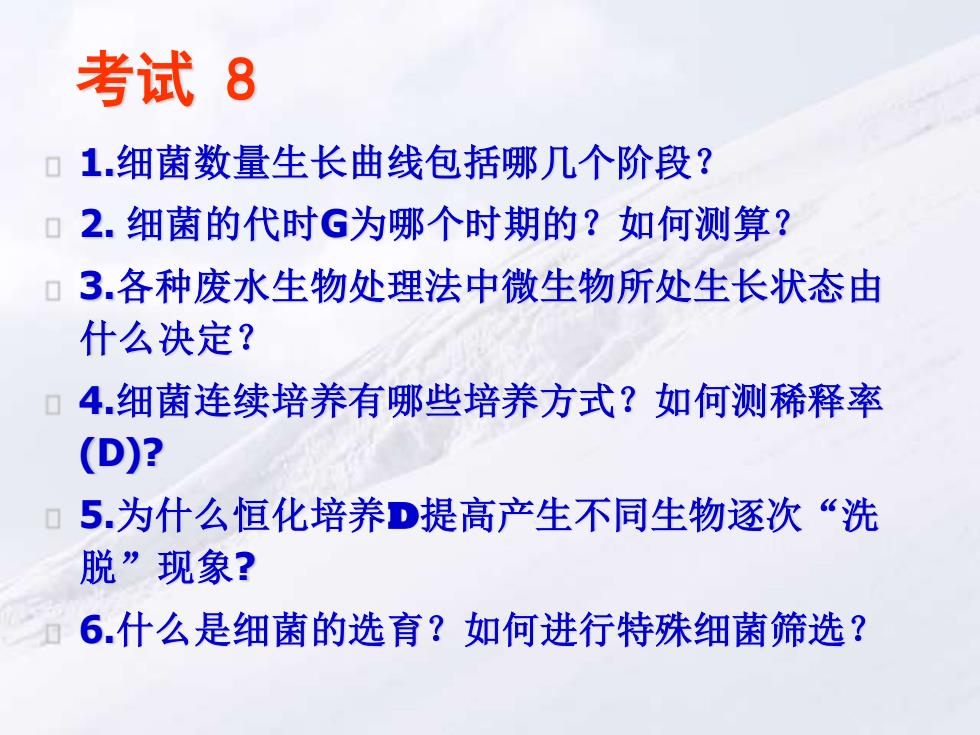 考试 8

1.细菌数量生长曲线包括哪几个阶段？

2. 细菌的代时G为哪个时期的？如何测算？

3.各种废水生物处理法中微生物所处生长状态由什么决定？

4.细菌连续培养有哪些培养方式？如何测稀释率(D)?

5.为什么恒化培养D提高产生不同生物逐次“洗脱”现象?

6.什么是细菌的选育？如何进行特殊细菌筛选？